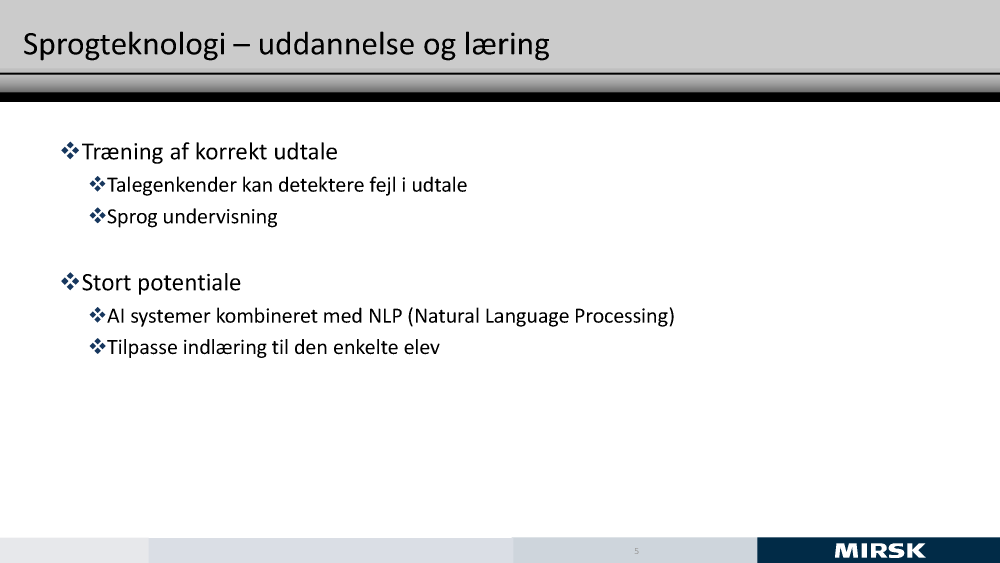 Sprogteknologi – uddannelse og læring

❖Træning af korrekt udtale
❖Talegenkender kan detektere fejl i udtale
❖Sprog undervisning

❖Stort potentiale
❖AI systemer kombineret med NLP (Natural Language Processing)
❖Tilpasse indlæring til den enkelte elev

5

MIRSK